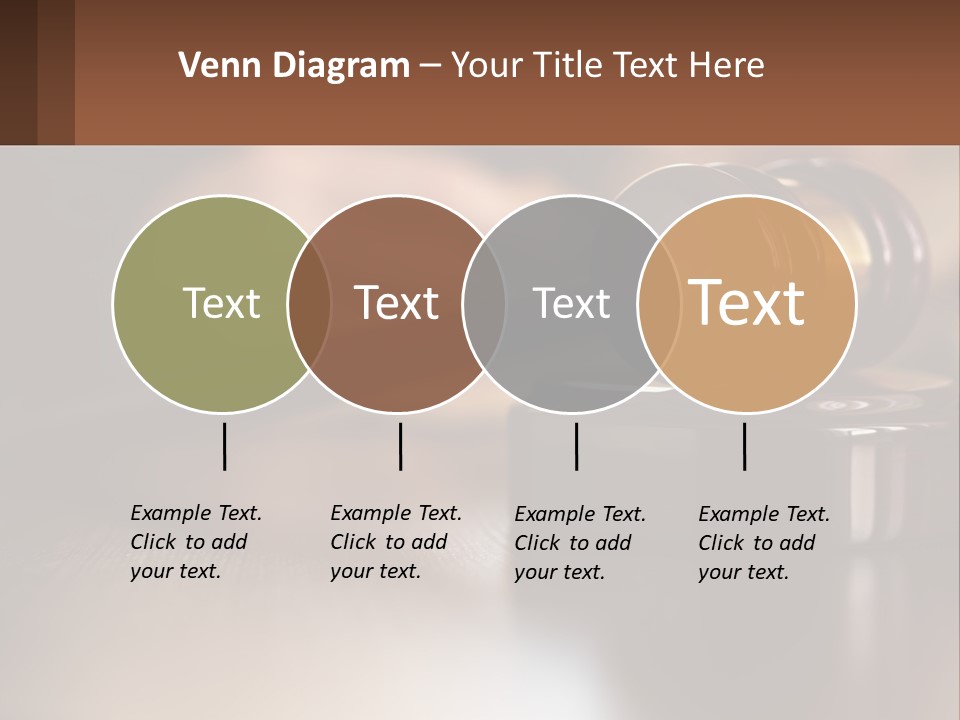 Venn Diagram – Your Title Text Here

Text

Text

Text

Text

Example Text. Click to add your text.

Example Text. Click to add your text.

Example Text. Click to add your text.

Example Text. Click to add your text.